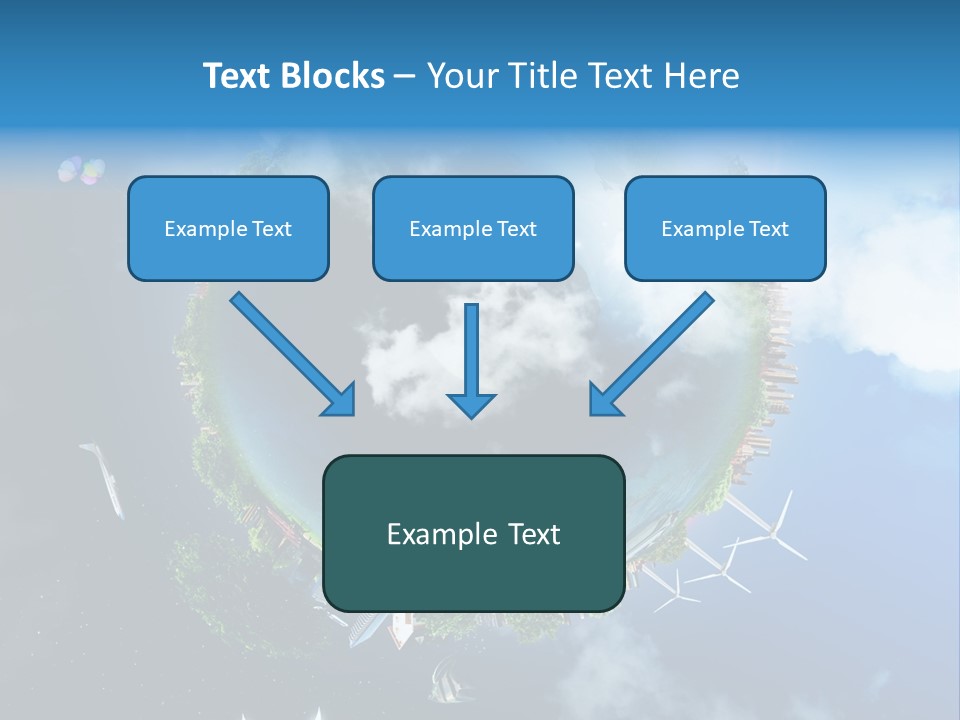 Text Blocks – Your Title Text Here

Example Text

Example Text

Example Text

Example Text